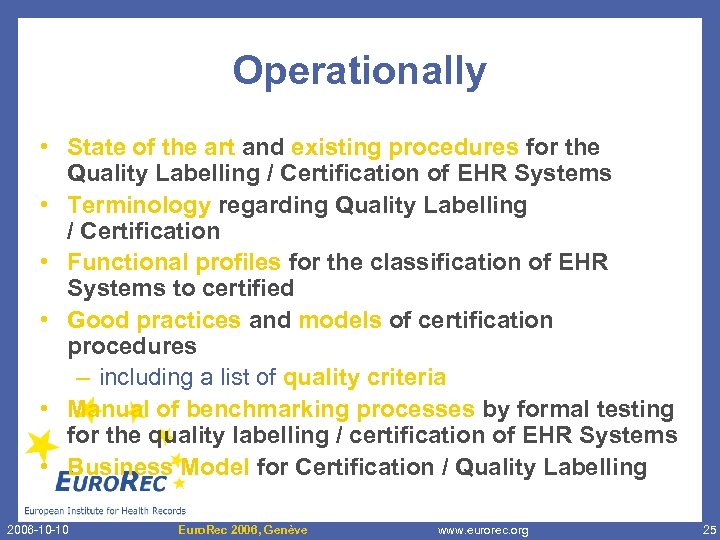 Operationally

• State of the art and existing procedures for the Quality Labelling / Certification of EHR Systems
• Terminology regarding Quality Labelling / Certification
• Functional profiles for the classification of EHR Systems to certified
• Good practices and models of certification procedures
– including a list of quality criteria
• Manual of benchmarking processes by formal testing for the quality labelling / certification of EHR Systems
• Business Model for Certification / Quality Labelling

EUROREC
European Institute for Health Records

2006-10-10 EuroRec 2006, Genève www.eurorec.org 25